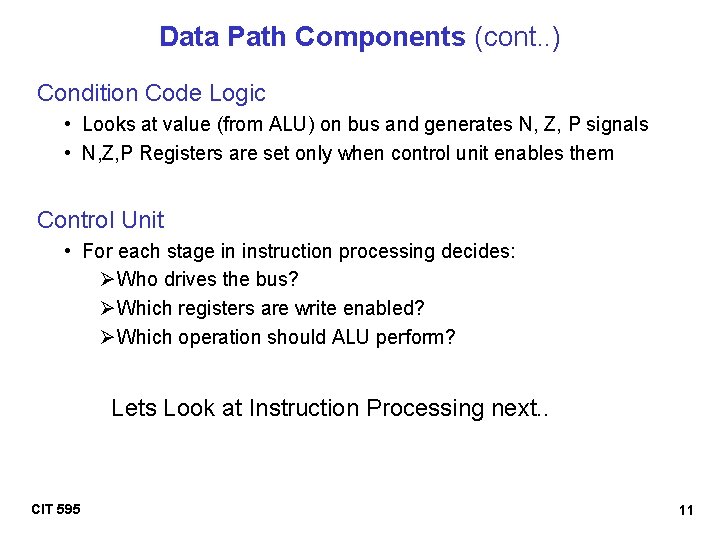 Data Path Components (cont..)

Condition Code Logic

• Looks at value (from ALU) on bus and generates N, Z, P signals
• N,Z,P Registers are set only when control unit enables them

Control Unit

• For each stage in instruction processing decides:
➢Who drives the bus?
➢Which registers are write enabled?
➢Which operation should ALU perform?

Lets Look at Instruction Processing next..

CIT 595

11